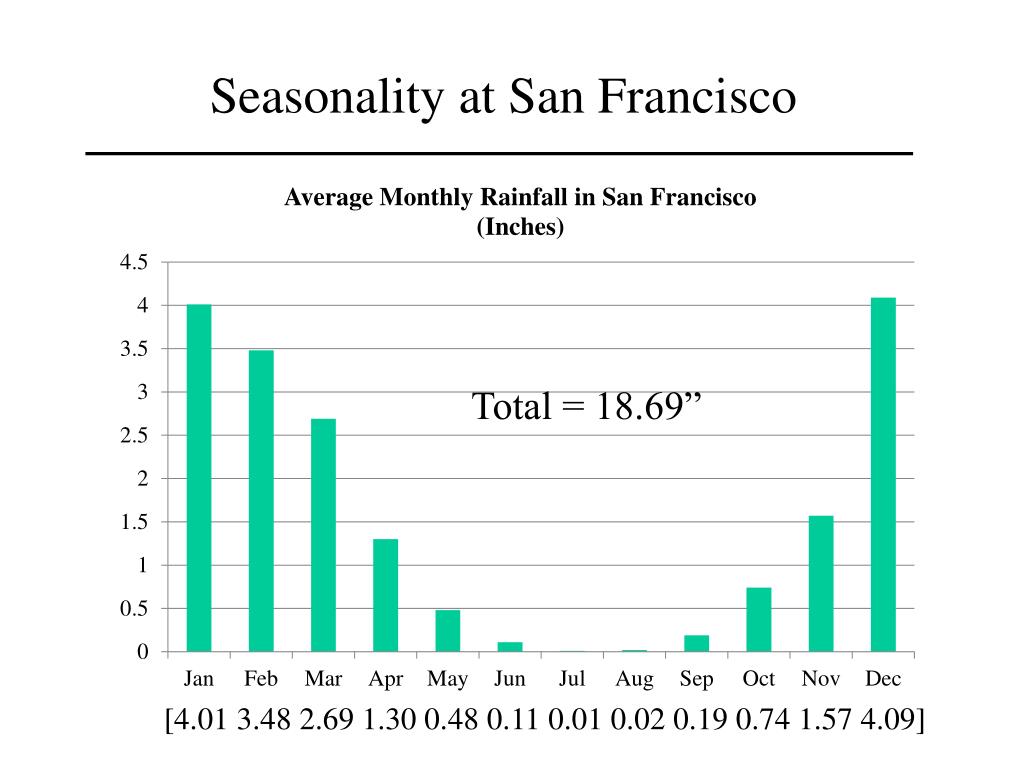 Seasonality at San Francisco

Average Monthly Rainfall in San Francisco (Inches)

4.5
4
3.5
3
2.5
2
1.5
1
0.5
0

Total = 18.69”

Jan Feb Mar Apr May Jun Jul Aug Sep Oct Nov Dec

[4.01 3.48 2.69 1.30 0.48 0.11 0.01 0.02 0.19 0.74 1.57 4.09]